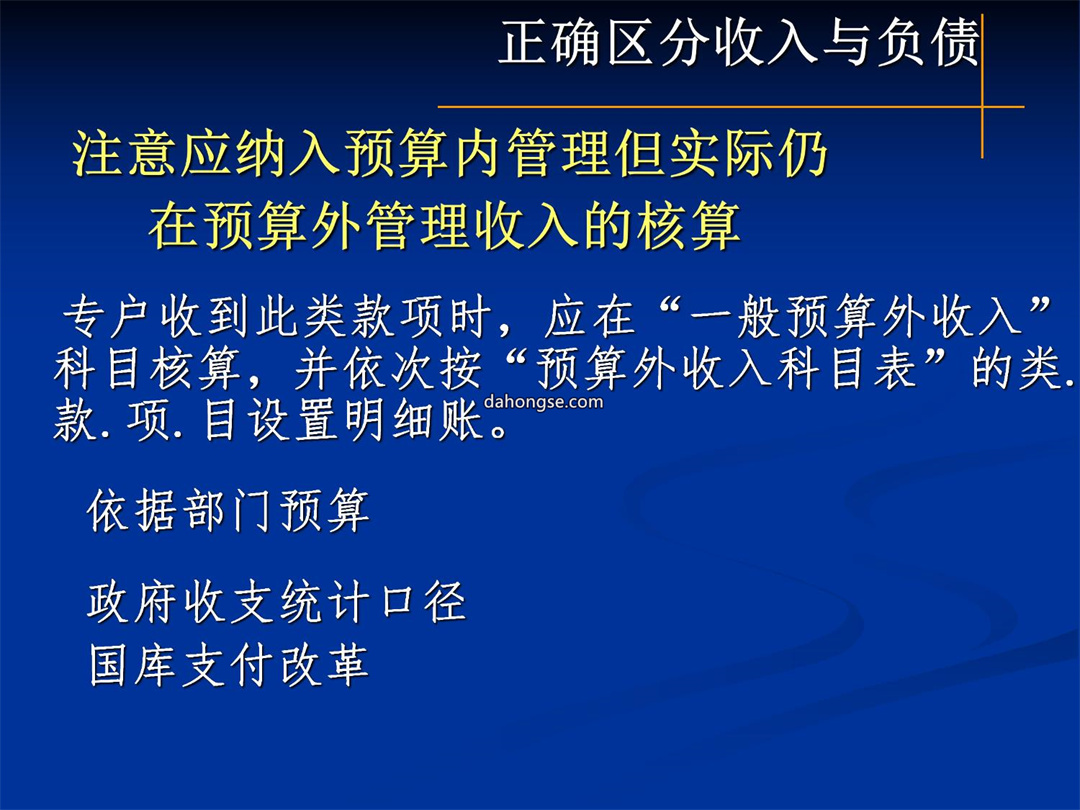 正确区分收入与负债

注意应纳入预算内管理但实际仍在预算外管理收入的核算

专户收到此类款项时，应在“一般预算外收入”科目核算，并依次按“预算外收入科目表”的类.款.项.目设置明细账。

dahongse.com

依据部门预算

政府收支统计口径
国库支付改革